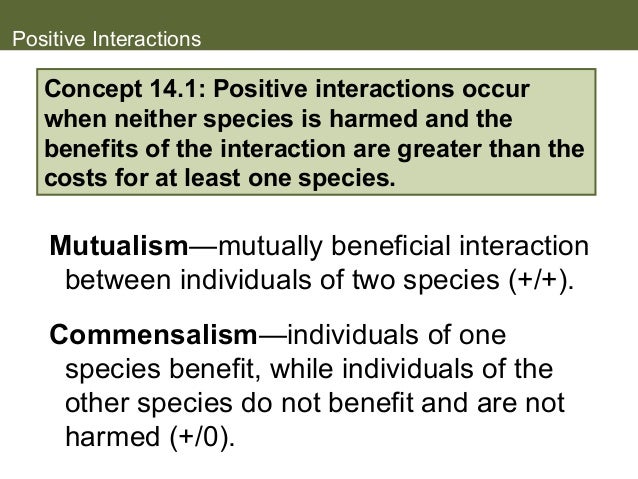 Positive Interactions

Concept 14.1: Positive interactions occur when neither species is harmed and the benefits of the interaction are greater than the costs for at least one species.

Mutualism—mutually beneficial interaction between individuals of two species (+/+).

Commensalism—individuals of one species benefit, while individuals of the other species do not benefit and are not harmed (+/0).